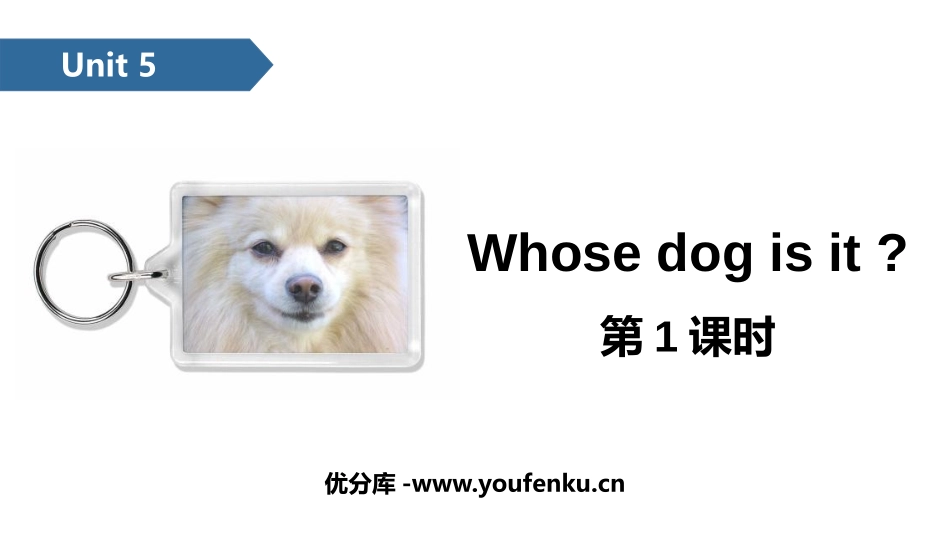 Unit 5

Whose dog is it ?

第 1 课时

优分库 -www.youfenku.cn